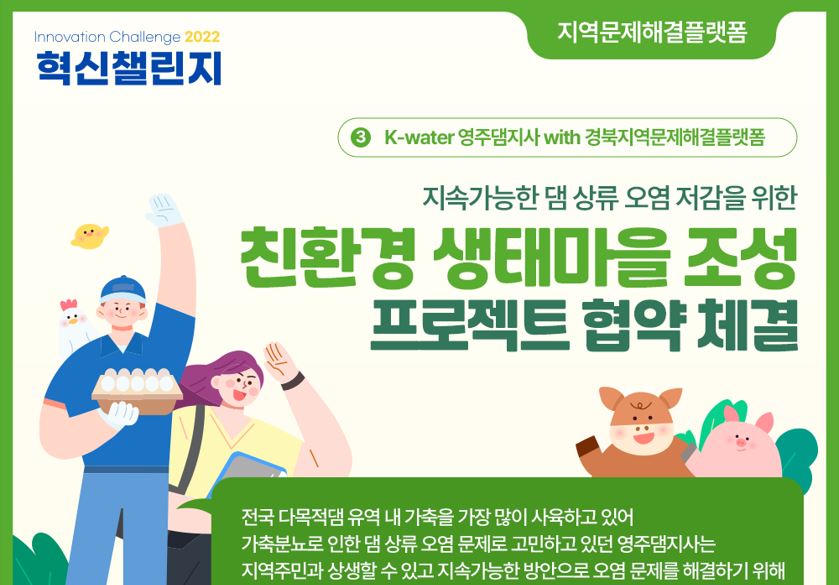 Innovation Challenge 2022
혁신챌린지

지역문제해결플랫폼

③ K-water 영주댐지사 with 경북지역문제해결플랫폼

지속가능한 댐 상류 오염 저감을 위한
친환경 생태마을 조성
프로젝트 협약 체결

전국 다목적댐 유역 내 가축을 가장 많이 사육하고 있어
가축분뇨로 인한 댐 상류 오염 문제로 고민하고 있던 영주댐지사는
지역주민과 상생할 수 있고 지속가능한 방안으로 오염 문제를 해결하기 위해